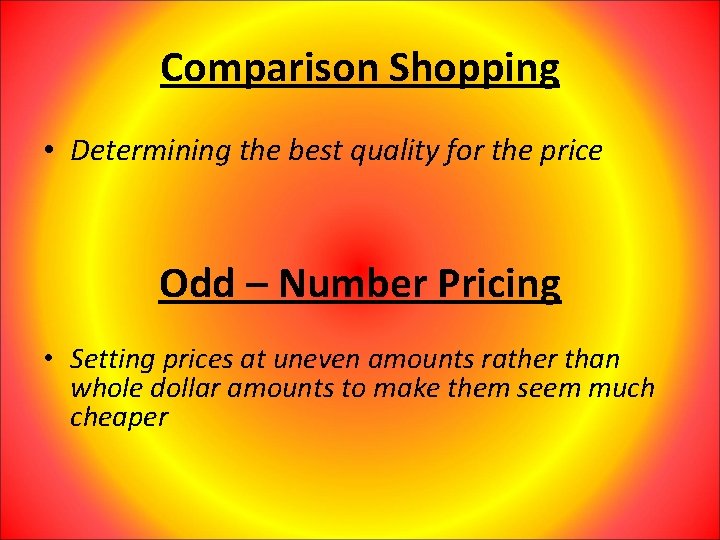 Comparison Shopping

• Determining the best quality for the price

Odd – Number Pricing

• Setting prices at uneven amounts rather than whole dollar amounts to make them seem much cheaper